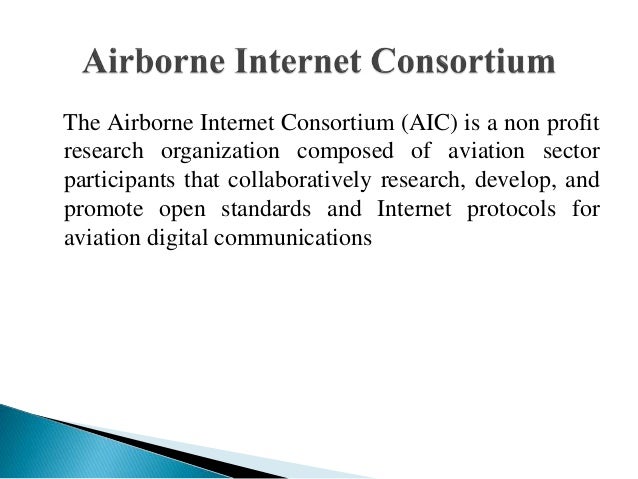 Airborne Internet Consortium

The Airborne Internet Consortium (AIC) is a non profit research organization composed of aviation sector participants that collaboratively research, develop, and promote open standards and Internet protocols for aviation digital communications